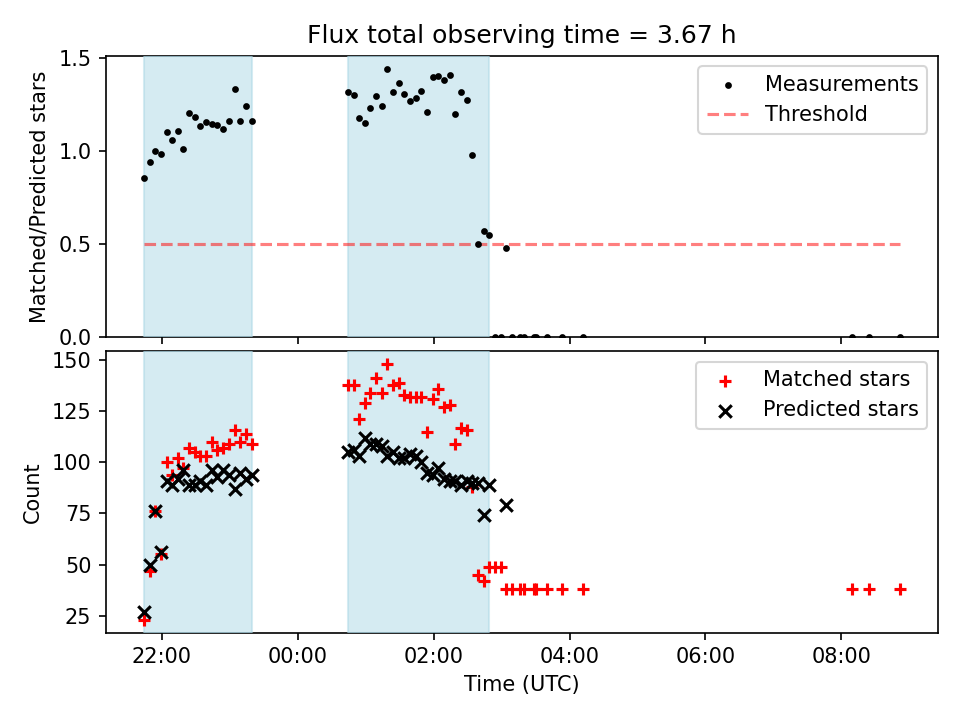 Flux total observing time = 3.67 h

Matched/Predicted stars

1.5
1.0
0.5
0.0

Measurements
Threshold

Count

150
125
100
75
50
25

Matched stars
Predicted stars

22:00
00:00
02:00
04:00
06:00
08:00

Time (UTC)